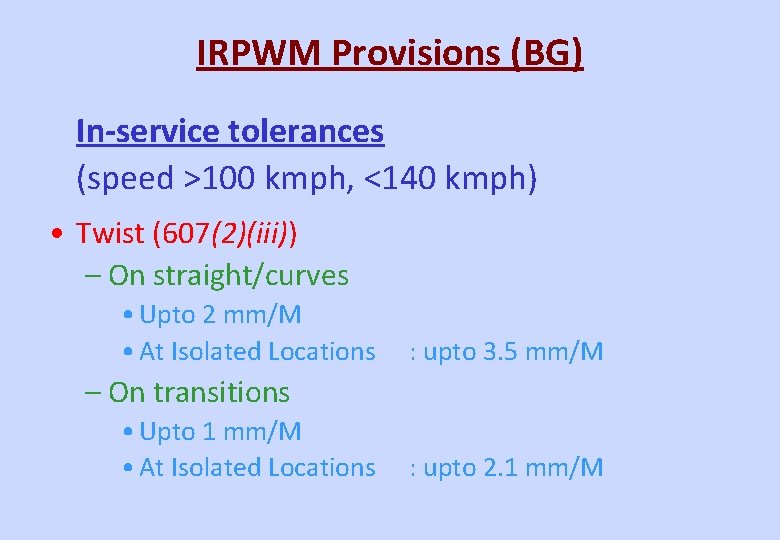 IRPWM Provisions (BG)

In-service tolerances
(speed >100 kmph, <140 kmph)

• Twist (607(2)(iii))
– On straight/curves
• Upto 2 mm/M
• At Isolated Locations : upto 3.5 mm/M
– On transitions
• Upto 1 mm/M
• At Isolated Locations : upto 2.1 mm/M